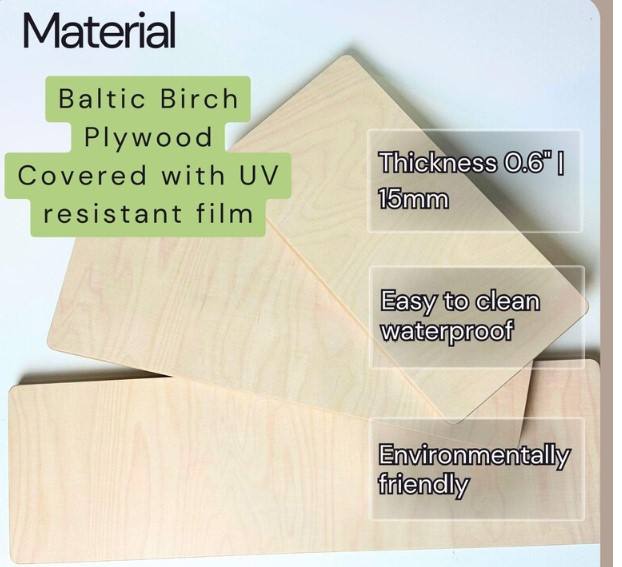 Material

Baltic Birch Plywood Covered with UV resistant film

Thickness 0.6" | 15mm

Easy to clean waterproof

Environmentally friendly